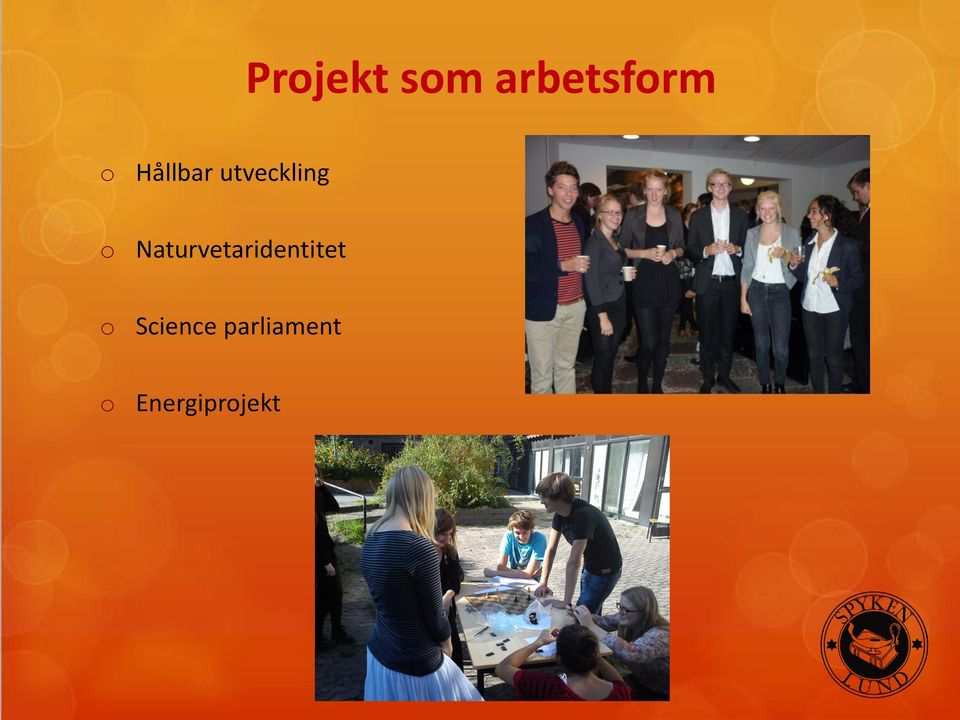 Projekt som arbetsform

o Hållbar utveckling

o Naturvetaridentitet

o Science parliament

o Energiprojekt

SPYKEN
LUND